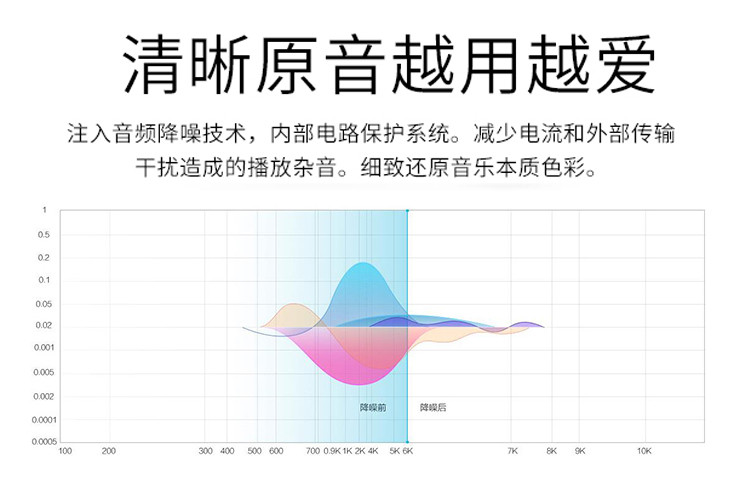 清晰原音越用越爱

注入音频降噪技术，内部电路保护系统。减少电流和外部传输干扰造成的播放杂音。细致还原音乐本质色彩。

1
0.5
0.2
0.1
0.05
0.02
0.001
0.005
0.002
0.0001
0.0005

降噪前
降噪后

100 200 300 400 500 600 700 0.9K 1K 2K 4K 5K 6K 7K 8K 9K 10K